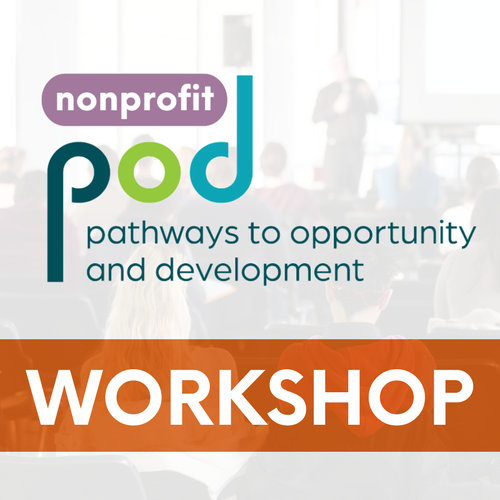 nonprofit
pod
pathways to opportunity and development

WORKSHOP